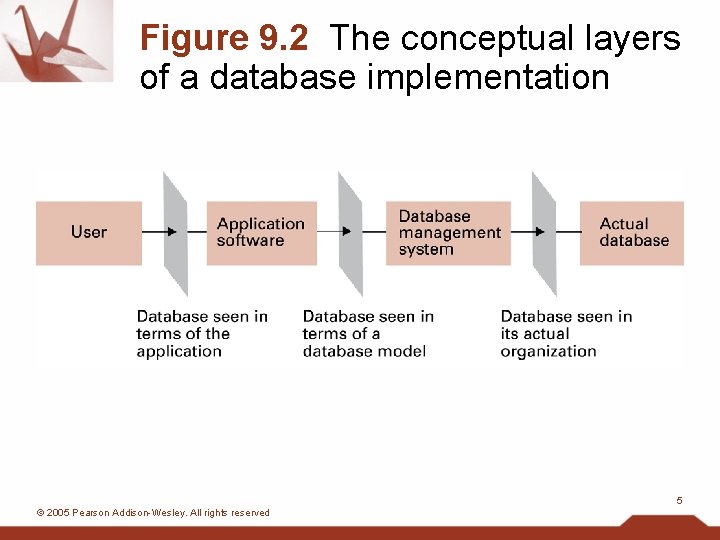 Figure 9.2 The conceptual layers of a database implementation

User

Application software

Database management system

Actual database

Database seen in terms of the application

Database seen in terms of a database model

Database seen in its actual organization

© 2005 Pearson Addison-Wesley. All rights reserved

5